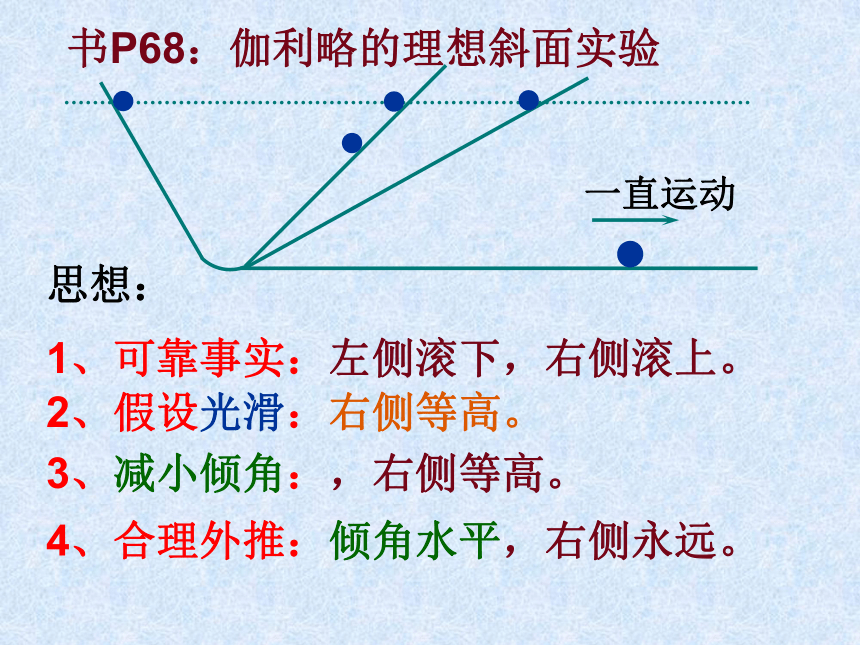 书P68：伽利略的理想斜面实验

一直运动

思想：

1、可靠事实：左侧滚下，右侧滚上。

2、假设光滑：右侧等高。

3、减小倾角：，右侧等高。

4、合理外推：倾角水平，右侧永远。